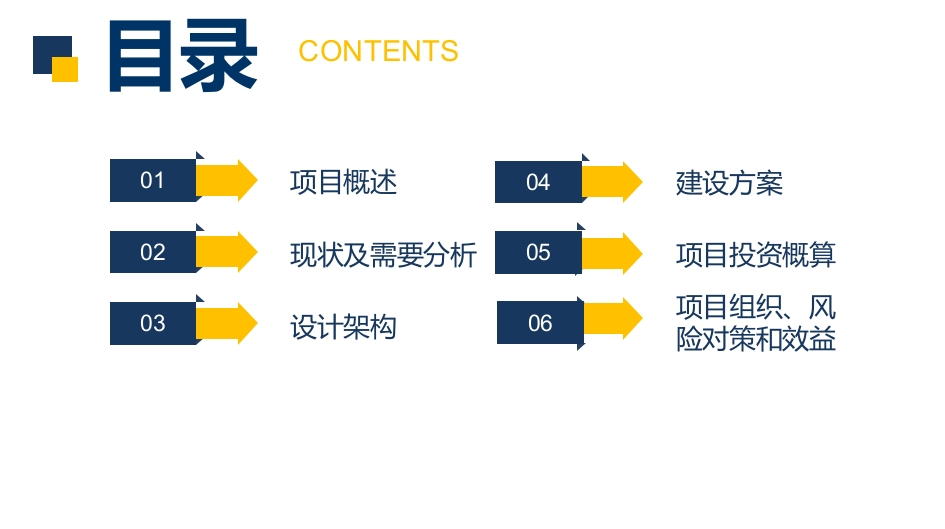 目录 CONTENTS

01 项目概述

02 现状及需要分析

03 设计架构

04 建设方案

05 项目投资概算

06 项目组织、风险对策和效益